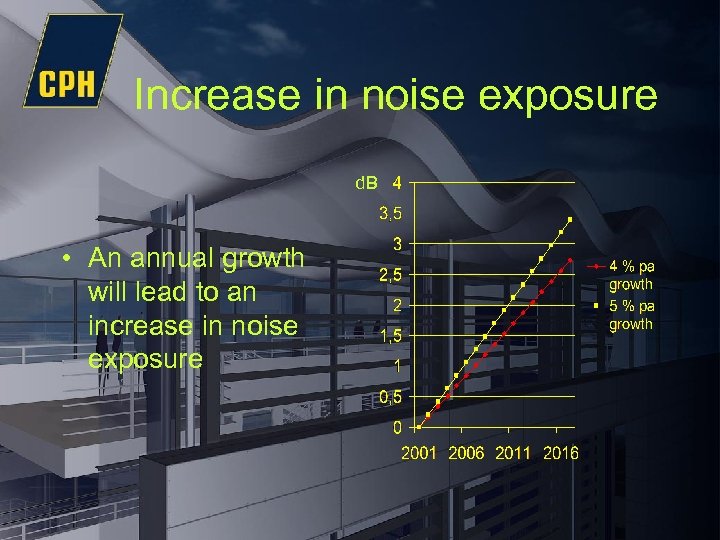 CPH

Increase in noise exposure

• An annual growth will lead to an increase in noise exposure

dB
4
3,5
3
2,5
2
1,5
1
0,5
0
2001 2006 2011 2016

4 % pa growth
5 % pa growth